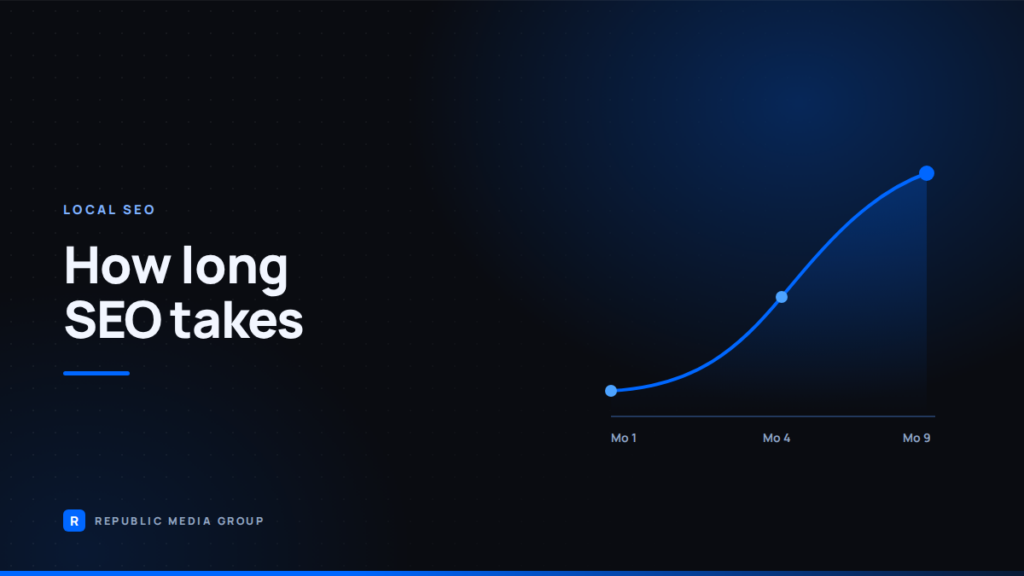 LOCAL SEO

How long SEO takes

Mo 1
Mo 4
Mo 9

R REPUBLIC MEDIA GROUP